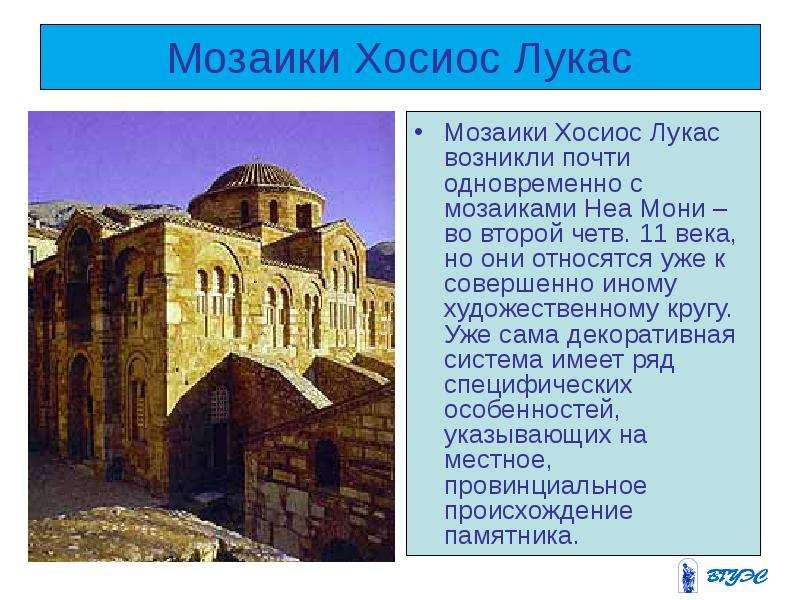 Мозаики Хосиос Лукас

• Мозаики Хосиос Лукас возникли почти одновременно с мозаиками Неа Мони – во второй четв. 11 века, но они относятся уже к совершенно иному художественному кругу. Уже сама декоративная система имеет ряд специфических особенностей, указывающих на местное, провинциальное происхождение памятника.

ВГУЭС